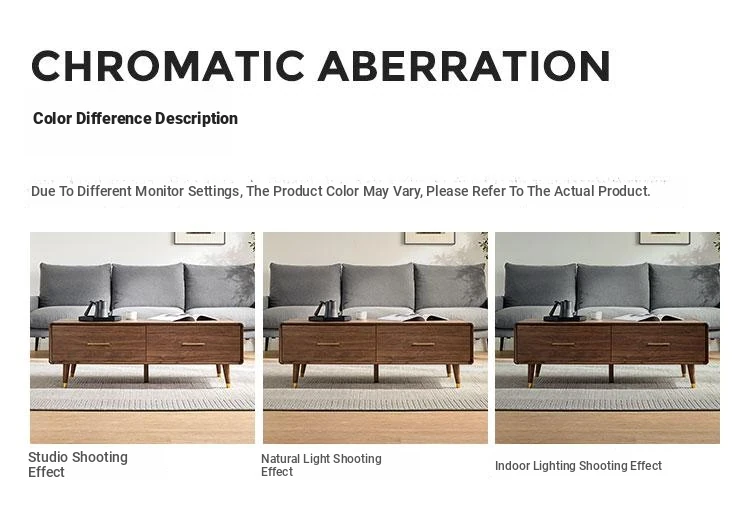 CHROMATIC ABERRATION

Color Difference Description

Due To Different Monitor Settings, The Product Color May Vary, Please Refer To The Actual Product.

Studio Shooting Effect

Natural Light Shooting Effect

Indoor Lighting Shooting Effect